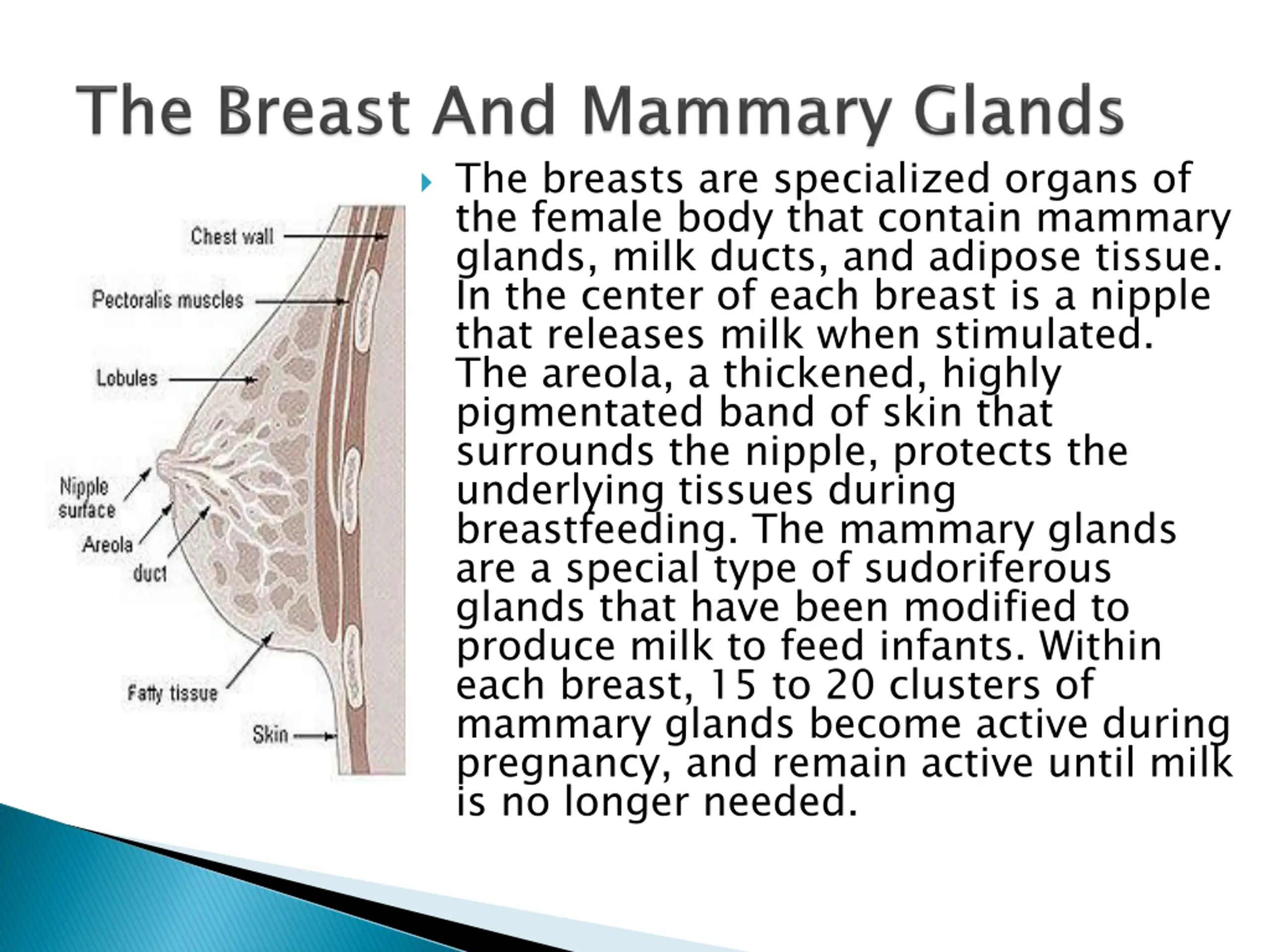 The Breast And Mammary Glands

Chest wall
Pectoralis muscles
Lobules
Nipple surface
Areola
duct
Fatty tissue
Skin

The breasts are specialized organs of the female body that contain mammary glands, milk ducts, and adipose tissue. In the center of each breast is a nipple that releases milk when stimulated. The areola, a thickened, highly pigmentated band of skin that surrounds the nipple, protects the underlying tissues during breastfeeding. The mammary glands are a special type of sudoriferous glands that have been modified to produce milk to feed infants. Within each breast, 15 to 20 clusters of mammary glands become active during pregnancy, and remain active until milk is no longer needed.